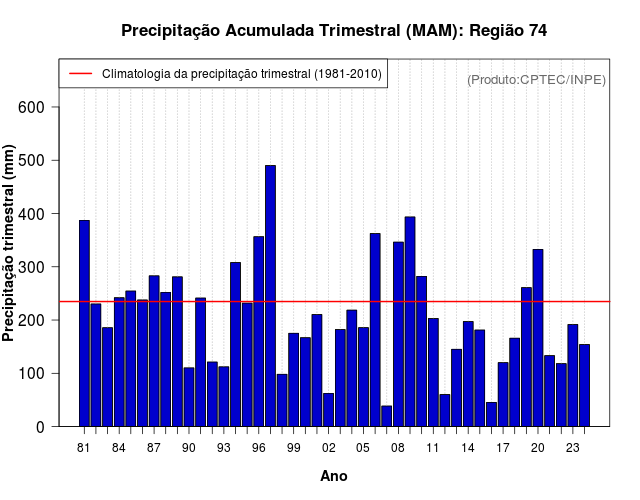 Precipitação Acumulada Trimestral (MAM): Região 74

Climatologia da precipitação trimestral (1981-2010)

(Produto:CPTEC/INPE)

Precipitação trimestral (mm)

600
500
400
300
200
100
0

81 84 87 90 93 96 99 02 05 08 11 14 17 20 23

Ano